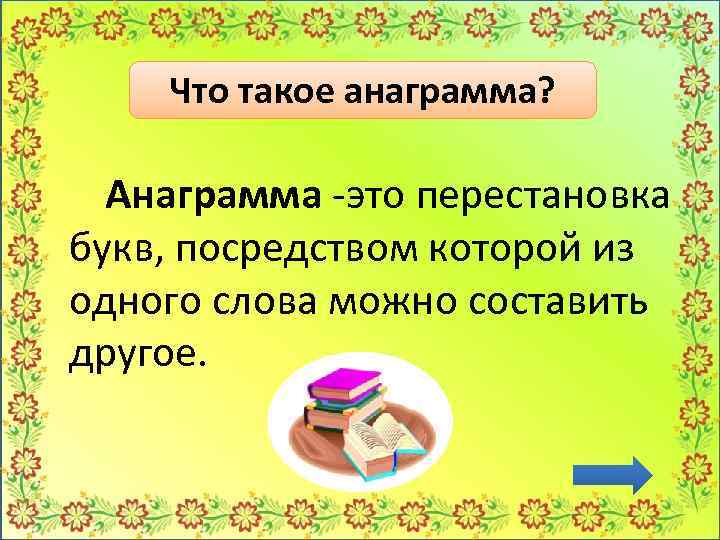 Что такое анаграмма?

Анаграмма -это перестановка букв, посредством которой из одного слова можно составить другое.